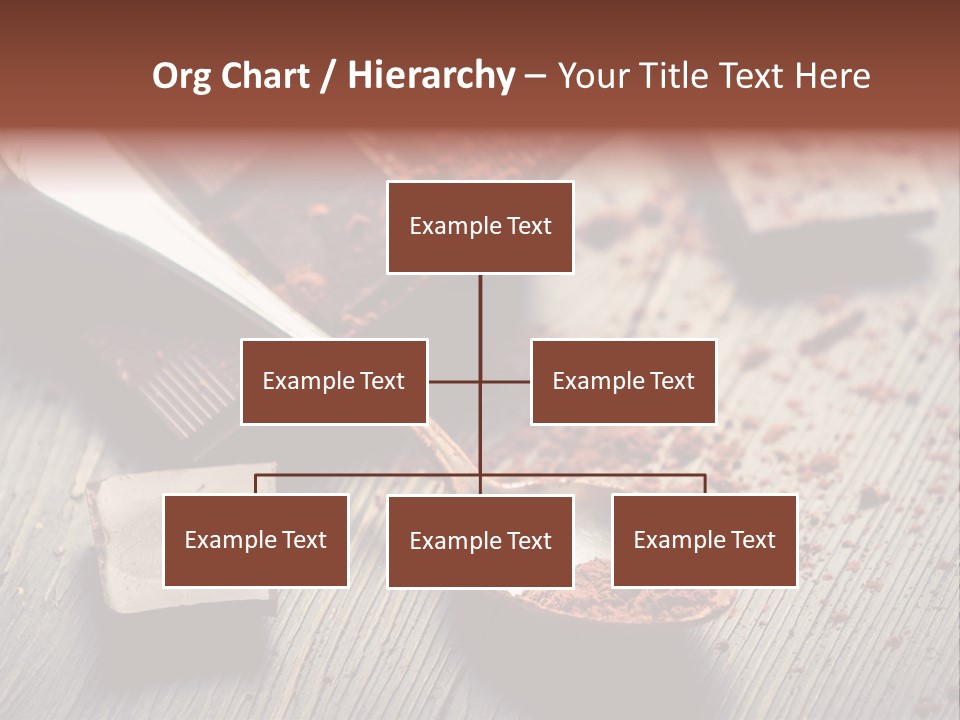 Org Chart / Hierarchy – Your Title Text Here

Example Text

Example Text

Example Text

Example Text

Example Text

Example Text